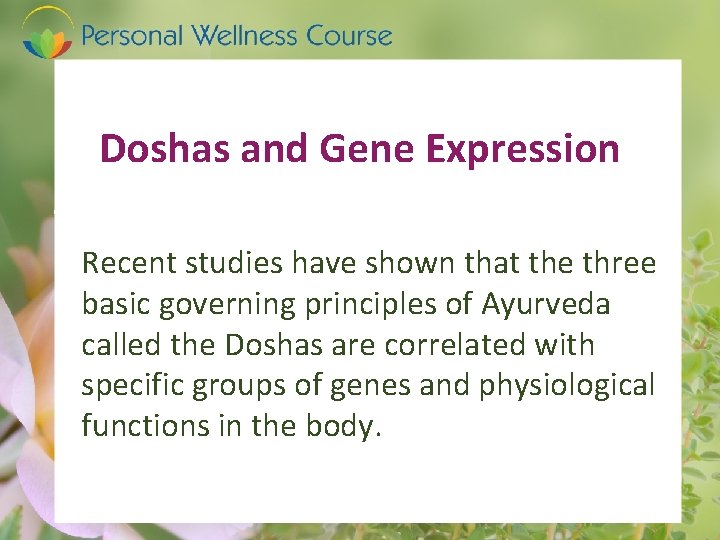 Personal Wellness Course

Doshas and Gene Expression

Recent studies have shown that the three basic governing principles of Ayurveda called the Doshas are correlated with specific groups of genes and physiological functions in the body.